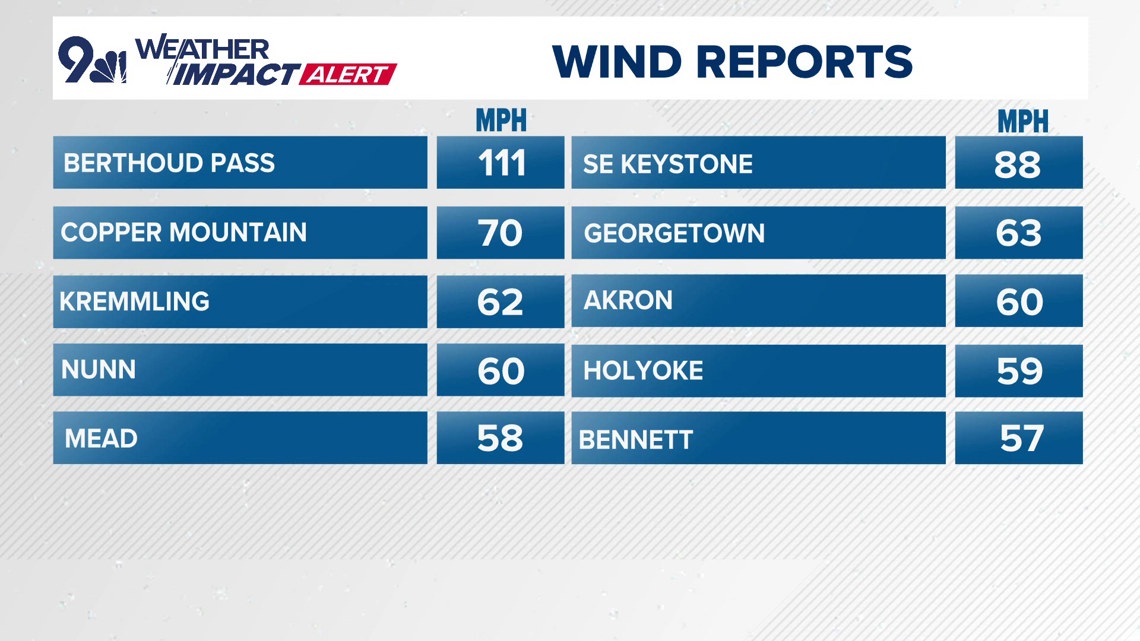 9 WEATHER IMPACT ALERT

WIND REPORTS

| | MPH | | MPH |
|---|---|---|---|
| BERTHOUD PASS | 111 | SE KEYSTONE | 88 |
| COPPER MOUNTAIN | 70 | GEORGETOWN | 63 |
| KREMMLING | 62 | AKRON | 60 |
| NUNN | 60 | HOLYOKE | 59 |
| MEAD | 58 | BENNETT | 57 |